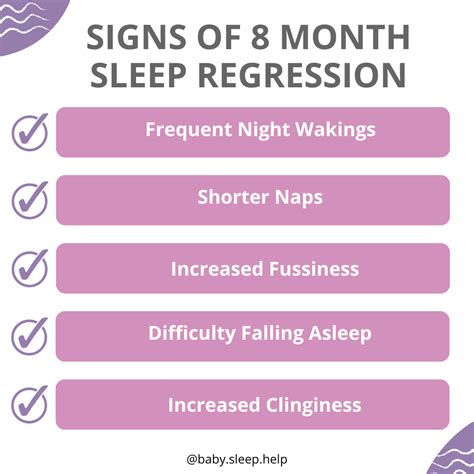 SIGNS OF 8 MONTH SLEEP REGRESSION

Frequent Night Wakings

Shorter Naps

Increased Fussiness

Difficulty Falling Asleep

Increased Clinginess

@baby.sleep.help